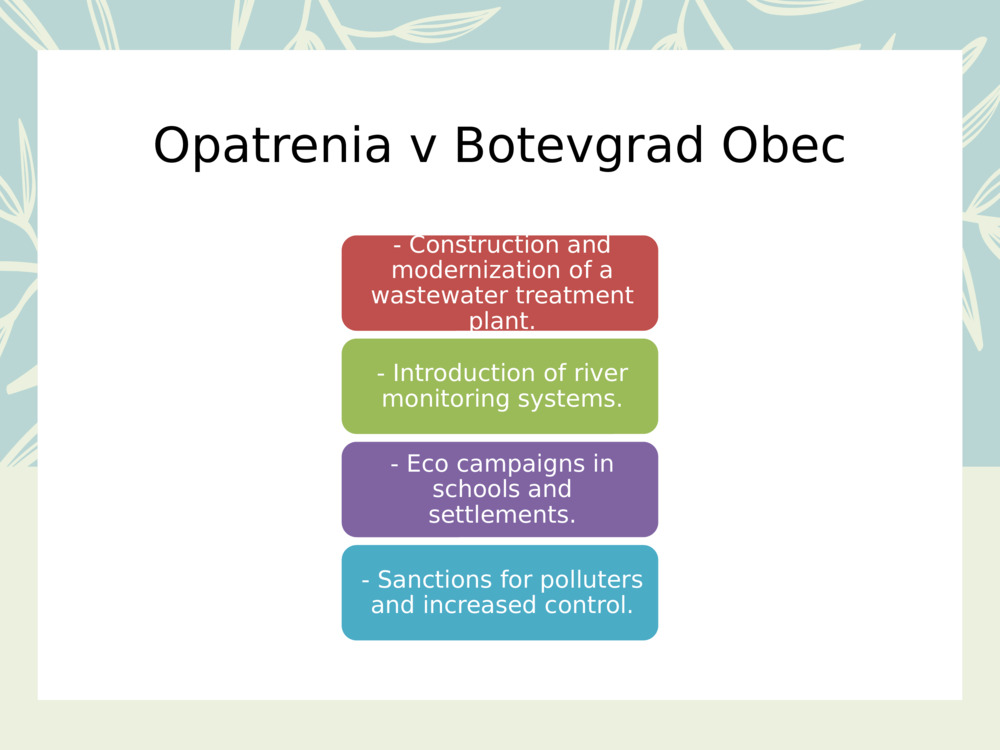 Opatrenia v Botevgrad Obec

- Construction and modernization of a wastewater treatment plant.

- Introduction of river monitoring systems.

- Eco campaigns in schools and settlements.

- Sanctions for polluters and increased control.